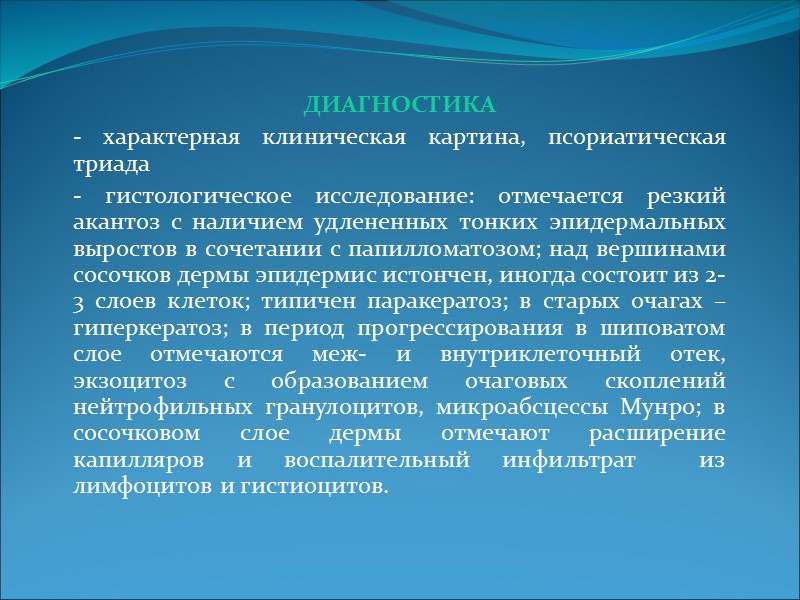 ДИАГНОСТИКА

- характерная клиническая картина, псориатическая триада

- гистологическое исследование: отмечается резкий акантоз с наличием удлененных тонких эпидермальных выростов в сочетании с папилломатозом; над вершинами сосочков дермы эпидермис истончен, иногда состоит из 2-3 слоев клеток; типичен паракератоз; в старых очагах – гиперкератоз; в период прогрессирования в шиповатом слое отмечаются меж- и внутриклеточный отек, экзоцитоз с образованием очаговых скоплений нейтрофильных гранулоцитов, микроабсцессы Мунро; в сосочковом слое дермы отмечают расширение капилляров и воспалительный инфильтрат из лимфоцитов и гистиоцитов.